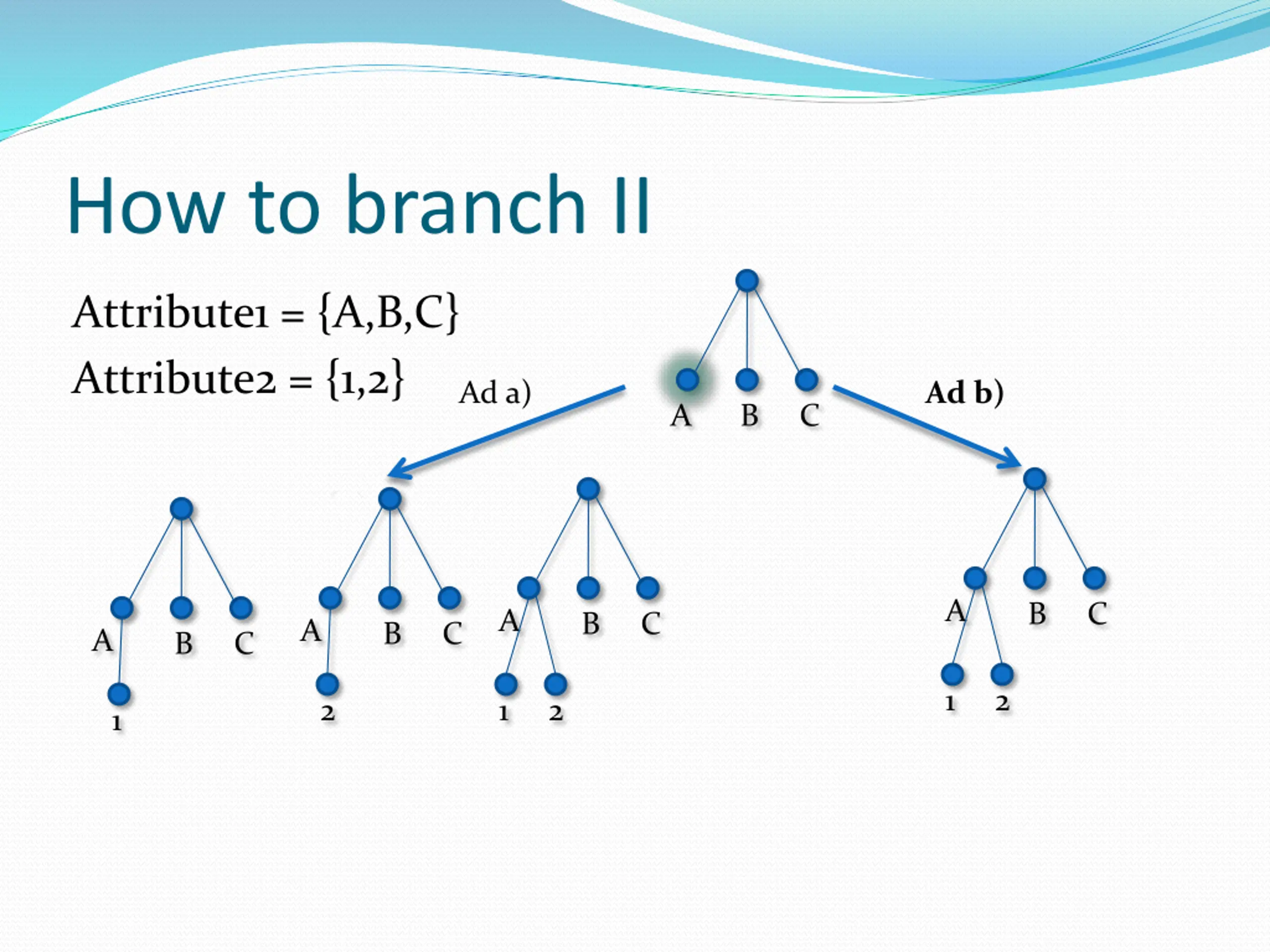 How to branch II

Attribute1 = {A,B,C}

Attribute2 = {1,2}

Ad a)

A B C

Ad b)

A B C
1

A B C
2

A B C
1 2

A B C
1 2